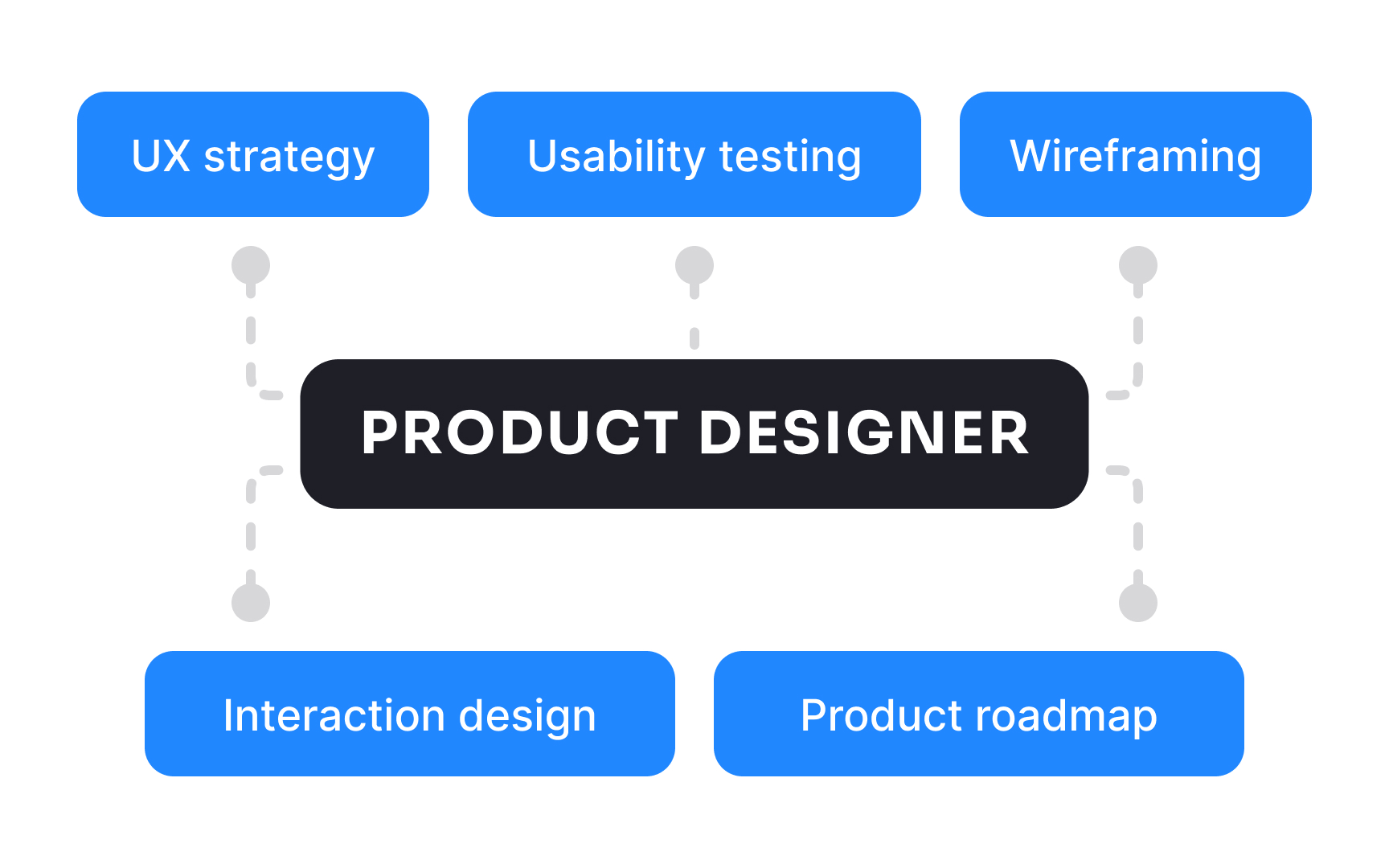 UX strategy

Usability testing

Wireframing

PRODUCT DESIGNER

Interaction design

Product roadmap